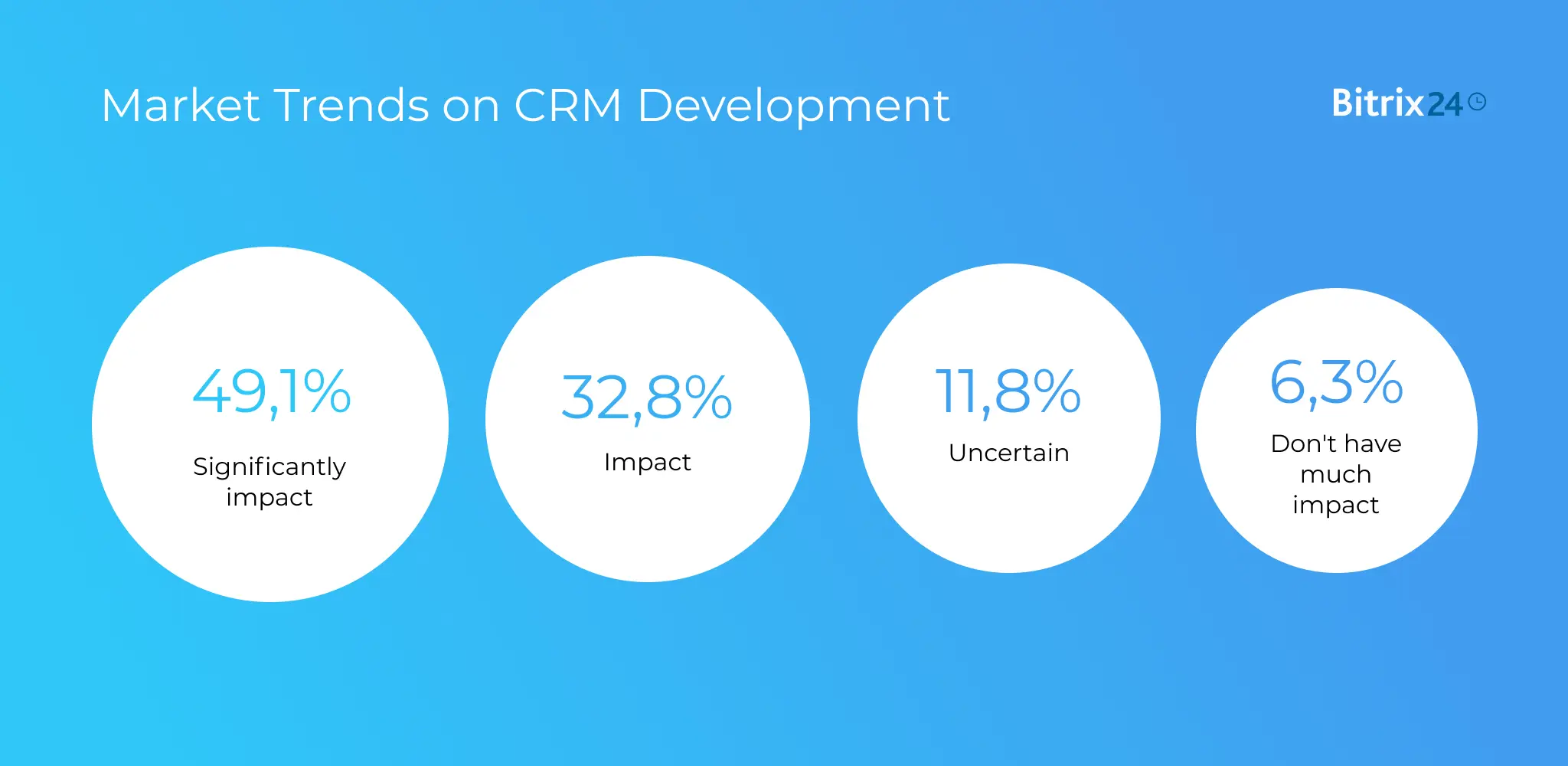 Market Trends on CRM Development

Bitrix24

49,1%
Significantly impact

32,8%
Impact

11,8%
Uncertain

6,3%
Don't have much impact